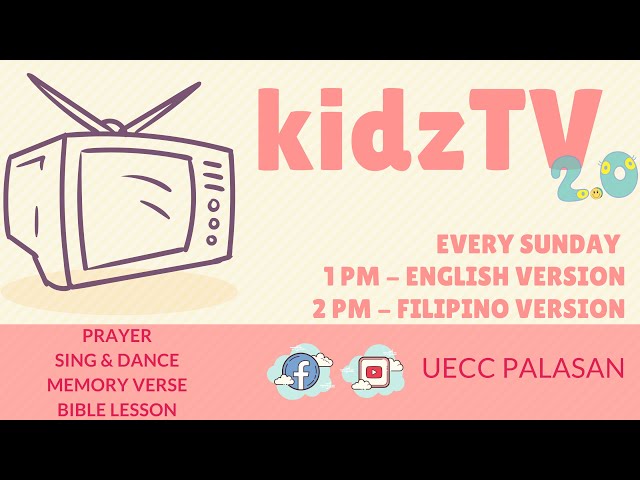 kidzTV 2.0

EVERY SUNDAY
1 PM – ENGLISH VERSION
2 PM – FILIPINO VERSION

PRAYER
SING & DANCE
MEMORY VERSE
BIBLE LESSON

UECC PALASAN